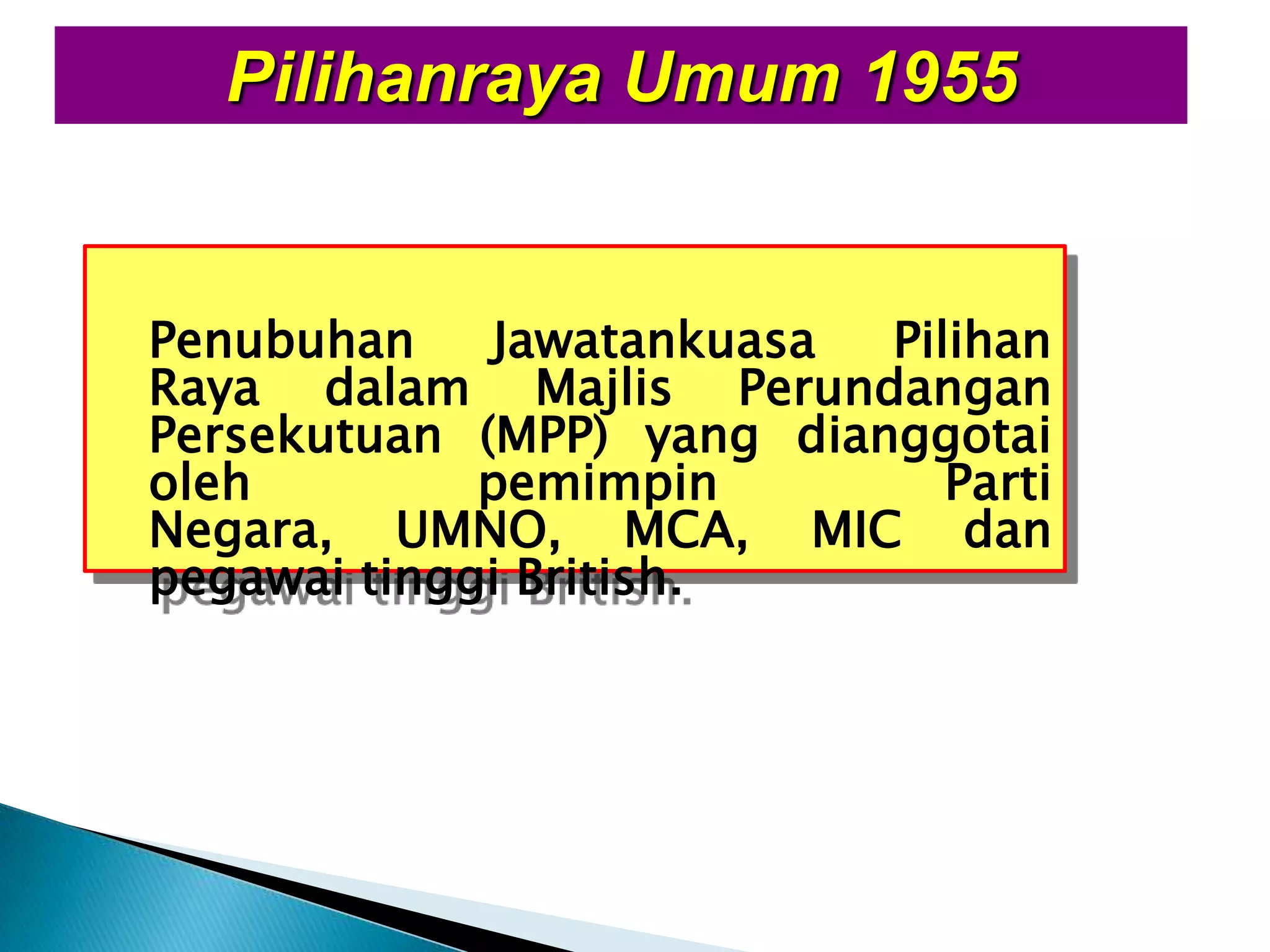 Pilihanraya Umum 1955

Penubuhan Jawatankuasa Pilihan Raya dalam Majlis Perundangan Persekutuan (MPP) yang dianggotai oleh pemimpin Parti Negara, UMNO, MCA, MIC dan pegawai tinggi British.